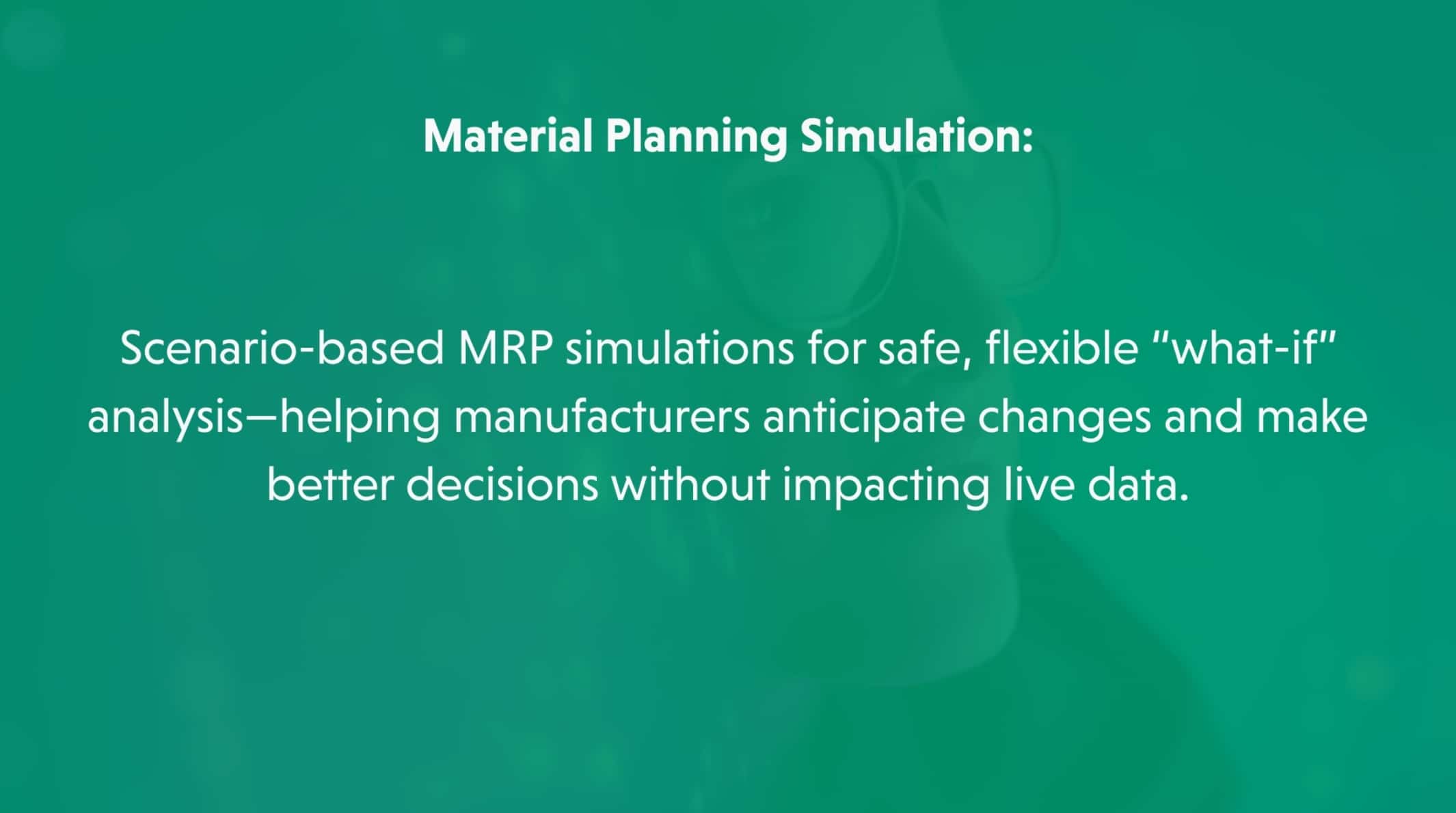 Material Planning Simulation:

Scenario-based MRP simulations for safe, flexible “what-if” analysis—helping manufacturers anticipate changes and make better decisions without impacting live data.